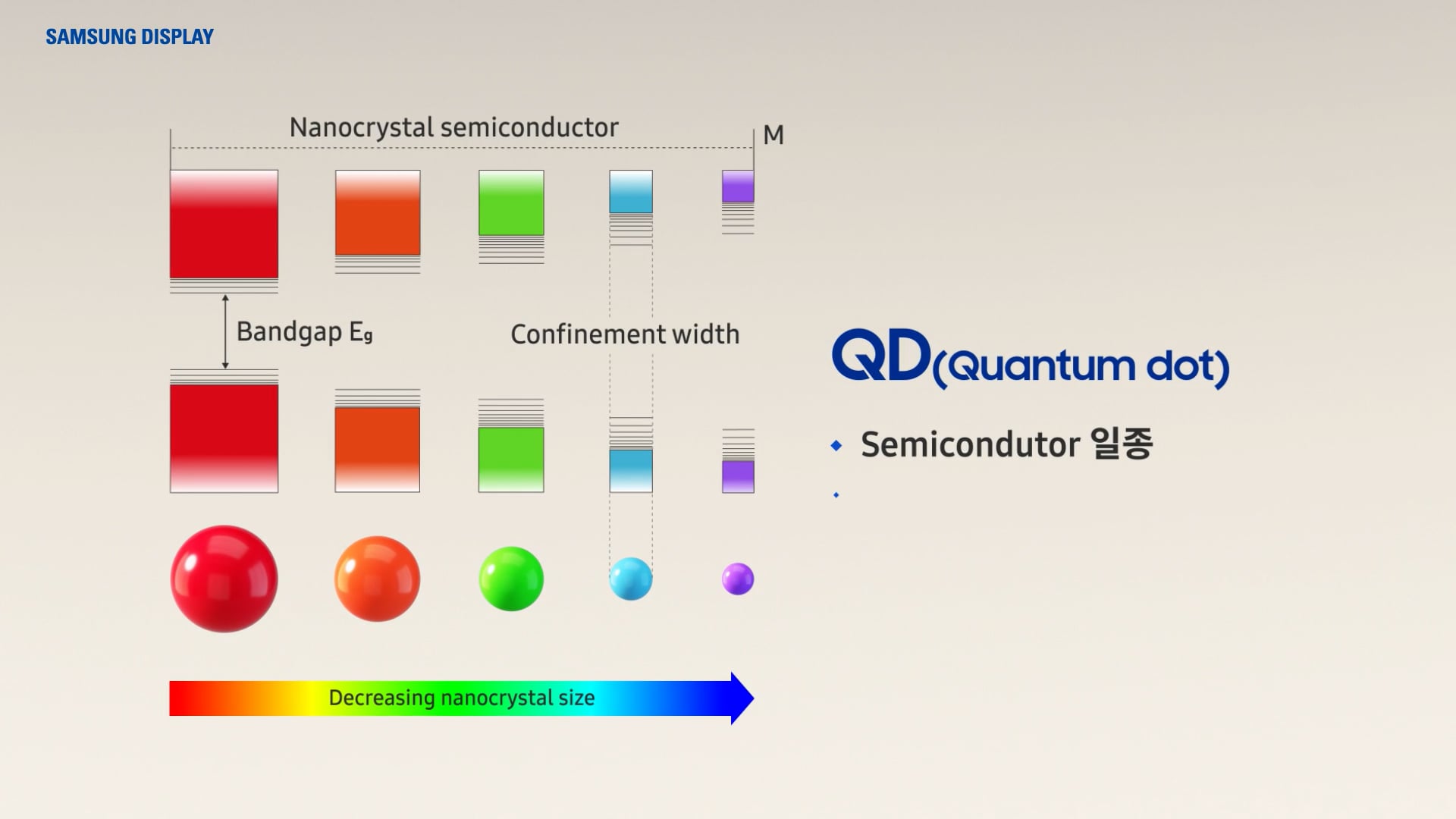 SAMSUNG DISPLAY

Nanocrystal semiconductor

M

Bandgap $E_g$

Confinement width

Decreasing nanocrystal size

QD(Quantum dot)

Semicondutor 일종